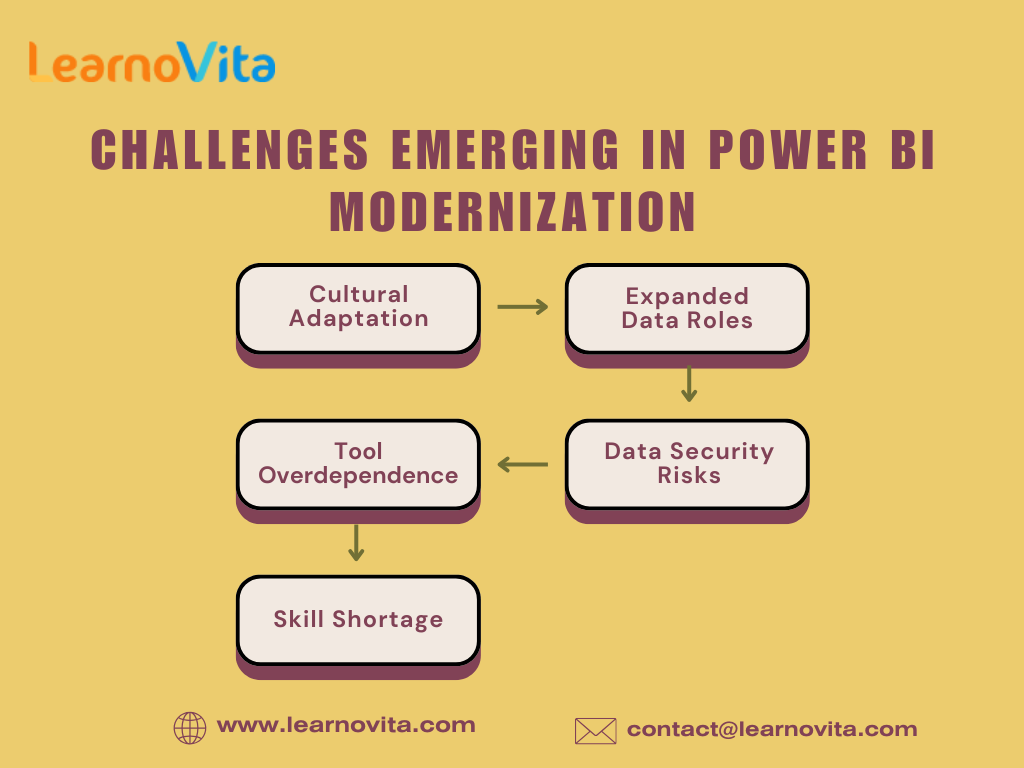 LearnoVita

CHALLENGES EMERGING IN POWER BI MODERNIZATION

Cultural Adaptation

Expanded Data Roles

Data Security Risks

Tool Overdependence

Skill Shortage

www.learnovita.com

contact@learnovita.com